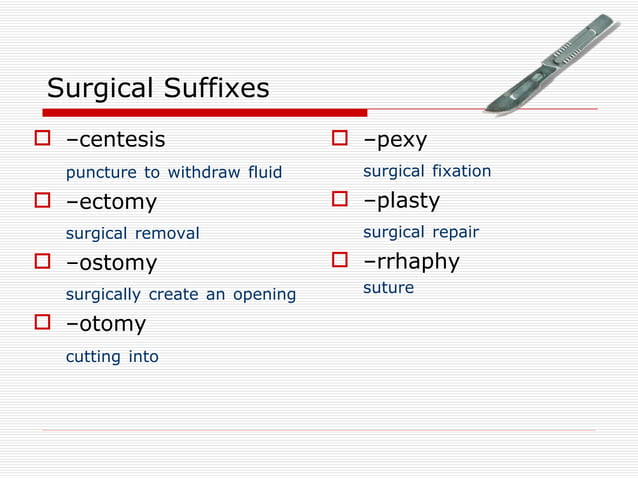 Surgical Suffixes

–centesis
puncture to withdraw fluid

–ectomy
surgical removal

–ostomy
surgically create an opening

–otomy
cutting into

–pexy
surgical fixation

–plasty
surgical repair

–rrhaphy
suture